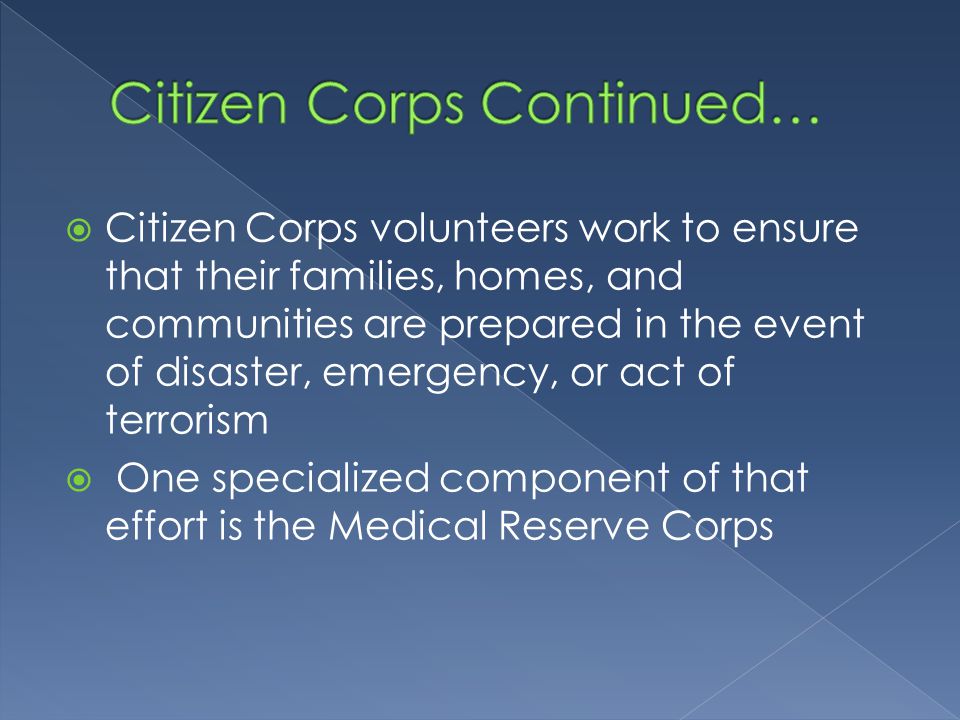 Citizen Corps Continued…

Citizen Corps volunteers work to ensure that their families, homes, and communities are prepared in the event of disaster, emergency, or act of terrorism

One specialized component of that effort is the Medical Reserve Corps